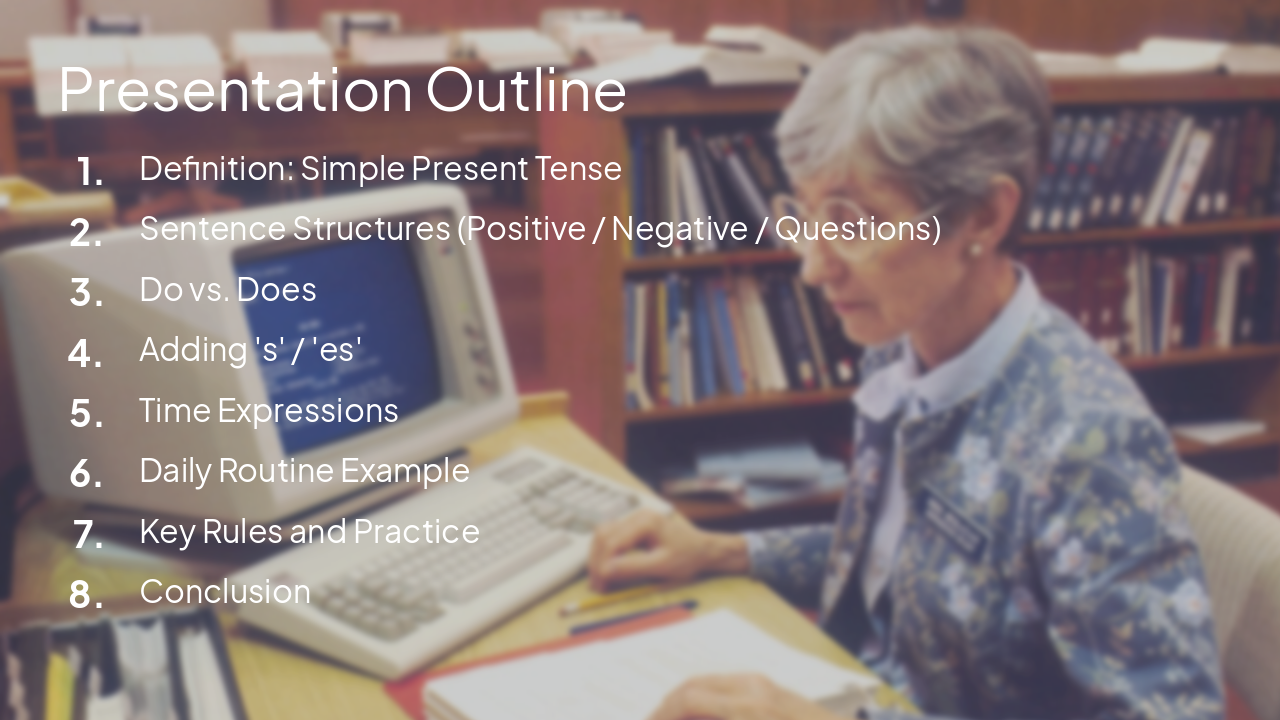 Presentation Outline

1. Definition: Simple Present Tense
2. Sentence Structures (Positive / Negative / Questions)
3. Do vs. Does
4. Adding 's' / 'es'
5. Time Expressions
6. Daily Routine Example
7. Key Rules and Practice
8. Conclusion